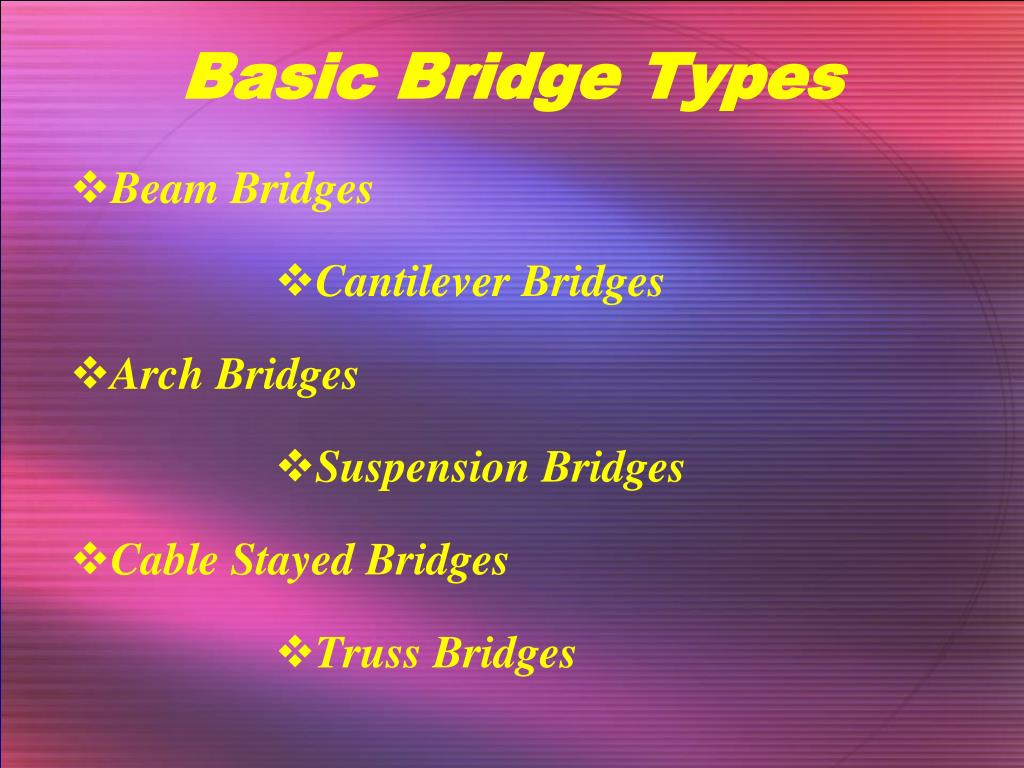 Basic Bridge Types

❖Beam Bridges

❖Cantilever Bridges

❖Arch Bridges

❖Suspension Bridges

❖Cable Stayed Bridges

❖Truss Bridges